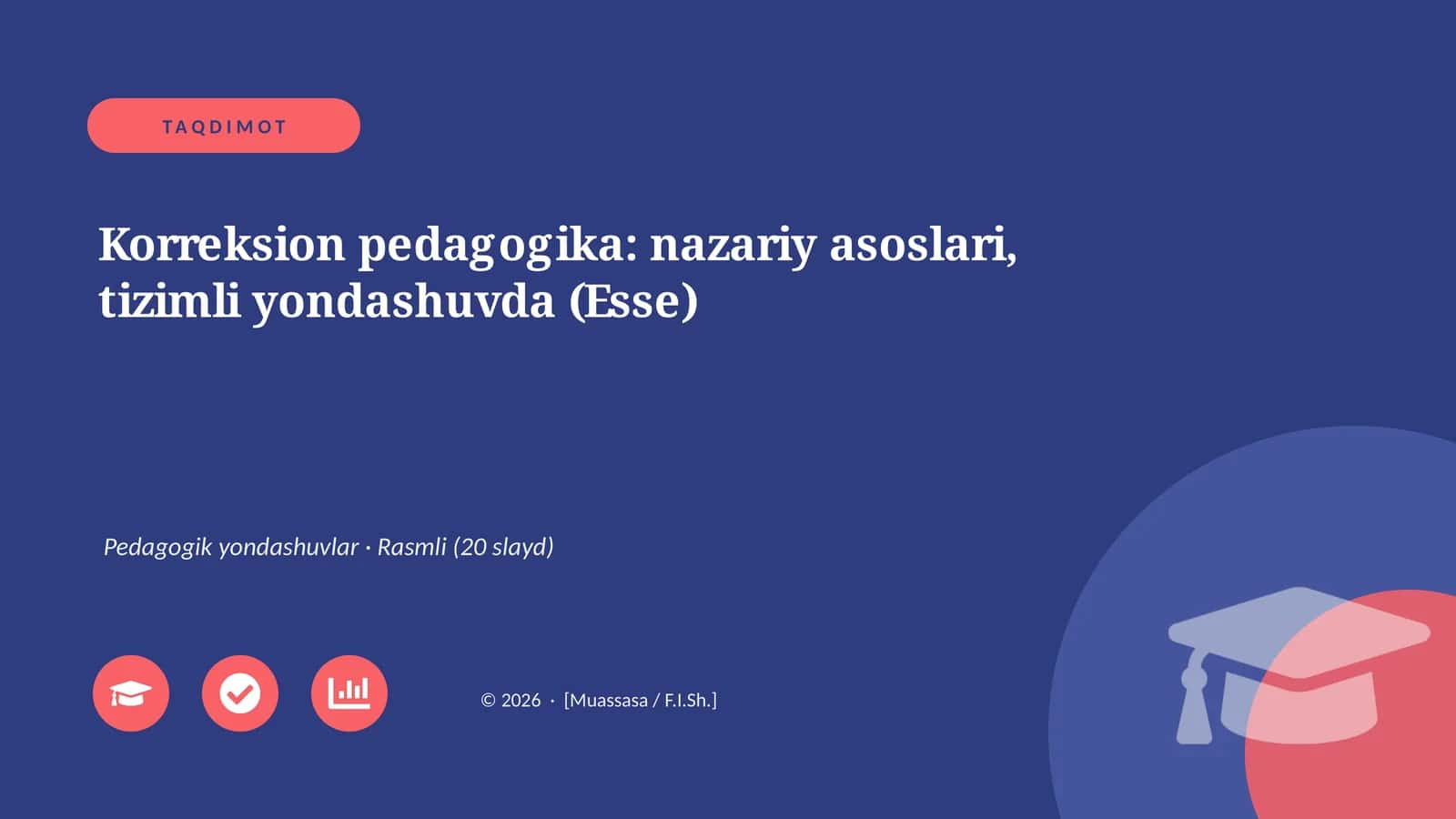 TAQDIMOT

Korreksion pedagogika: nazariy asoslari, tizimli yondashuvda (Esse)

Pedagogik yondashuvlar · Rasmli (20 slayd)

© 2026 · [Muassasa / F.I.Sh.]